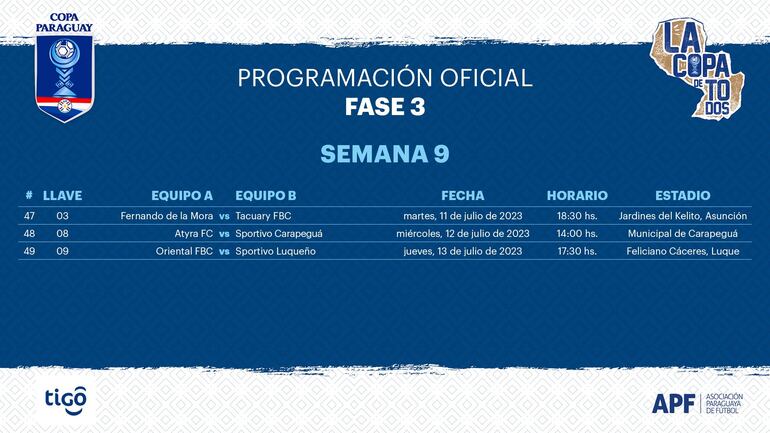 COPA PARAGUAY

LA COPA DE TODOS

PROGRAMACIÓN OFICIAL
FASE 3

SEMANA 9

| # | LLAVE | EQUIPO A | | EQUIPO B | FECHA | HORARIO | ESTADIO |
|---|---|---|---|---|---|---|---|
| 47 | 03 | Fernando de la Mora | vs | Tacuary FBC | martes, 11 de julio de 2023 | 18:30 hs. | Jardines del Kelito, Asunción |
| 48 | 08 | Atyra FC | vs | Sportivo Carapeguá | miércoles, 12 de julio de 2023 | 14:00 hs. | Municipal de Carapeguá |
| 49 | 09 | Oriental FBC | vs | Sportivo Luqueño | jueves, 13 de julio de 2023 | 17:30 hs. | Feliciano Cáceres, Luque |

tigo

APF ASOCIACIÓN PARAGUAYA DE FÚTBOL